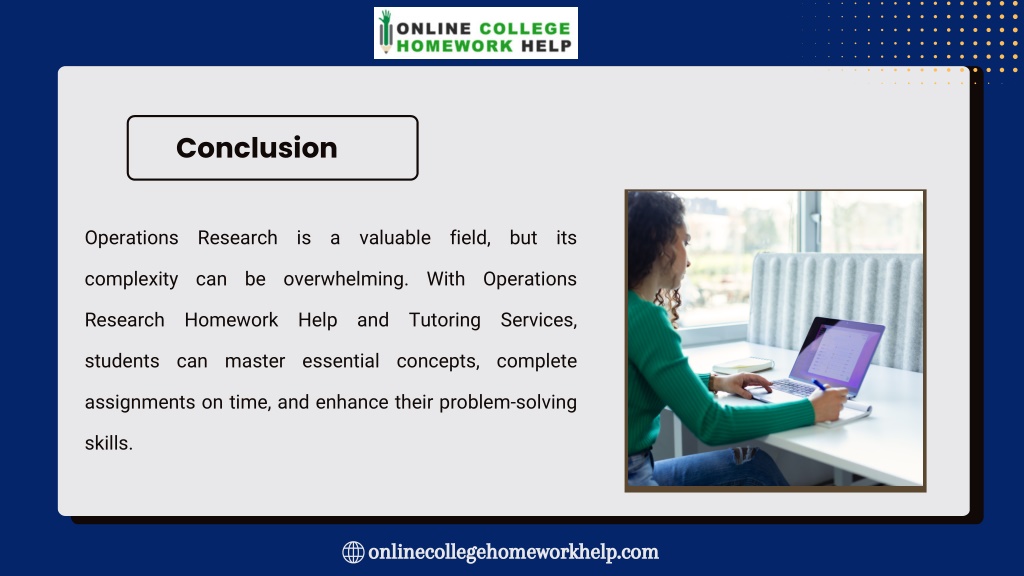 ONLINE COLLEGE
HOMEWORK HELP

Conclusion

Operations Research is a valuable field, but its complexity can be overwhelming. With Operations Research Homework Help and Tutoring Services, students can master essential concepts, complete assignments on time, and enhance their problem-solving skills.

onlinecollegehomeworkhelp.com